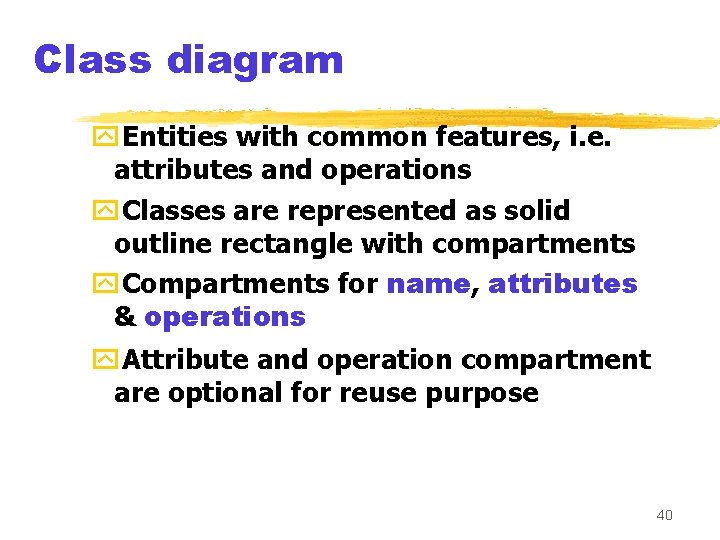 Class diagram

Entities with common features, i.e. attributes and operations

Classes are represented as solid outline rectangle with compartments

Compartments for name, attributes & operations

Attribute and operation compartment are optional for reuse purpose

40